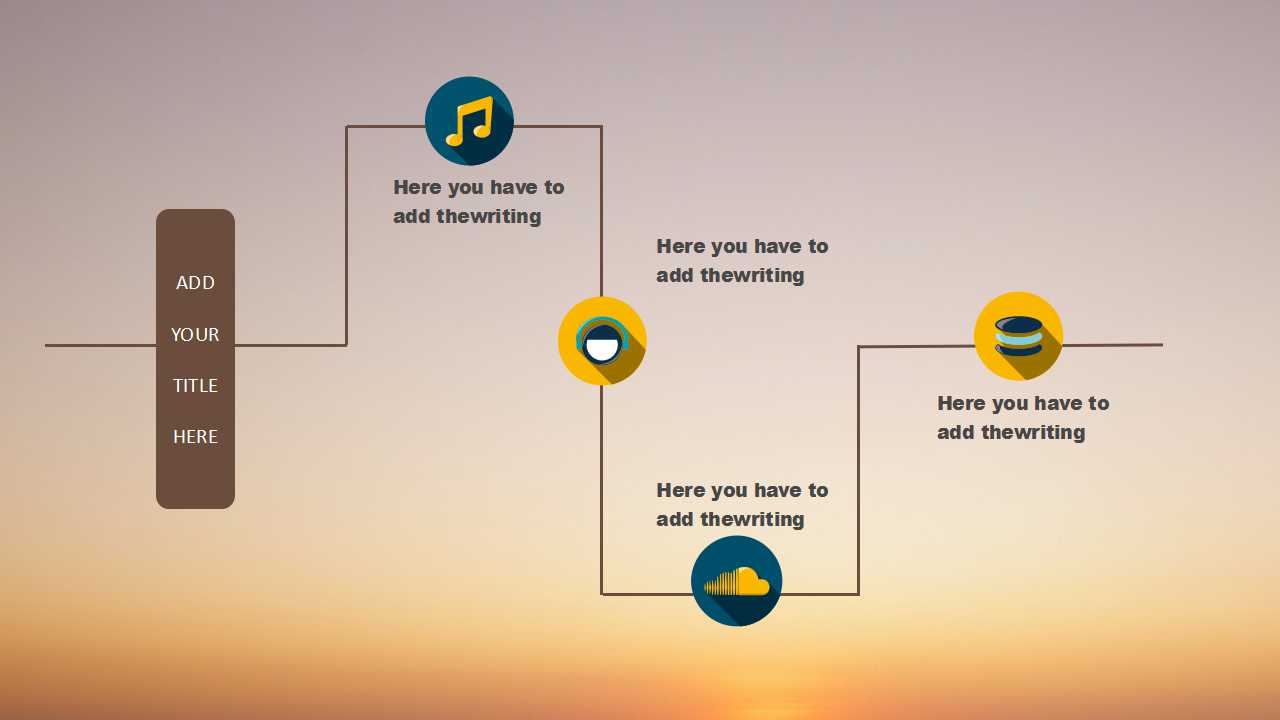 ADD
YOUR
TITLE
HERE

Here you have to add thewriting

Here you have to add thewriting

Here you have to add thewriting

Here you have to add thewriting